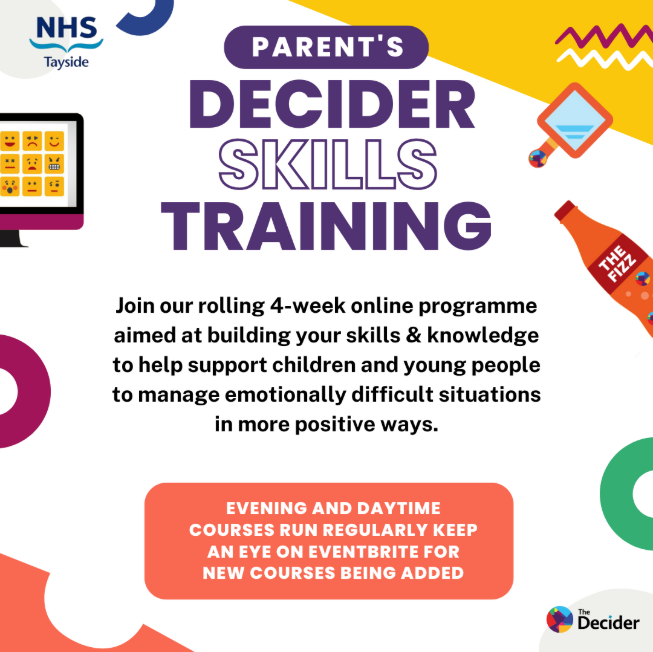 NHS
Tayside

PARENT'S
DECIDER
SKILLS
TRAINING

THE FIZZ

Join our rolling 4-week online programme aimed at building your skills & knowledge to help support children and young people to manage emotionally difficult situations in more positive ways.

EVENING AND DAYTIME COURSES RUN REGULARLY KEEP AN EYE ON EVENTBRITE FOR NEW COURSES BEING ADDED

The Decider